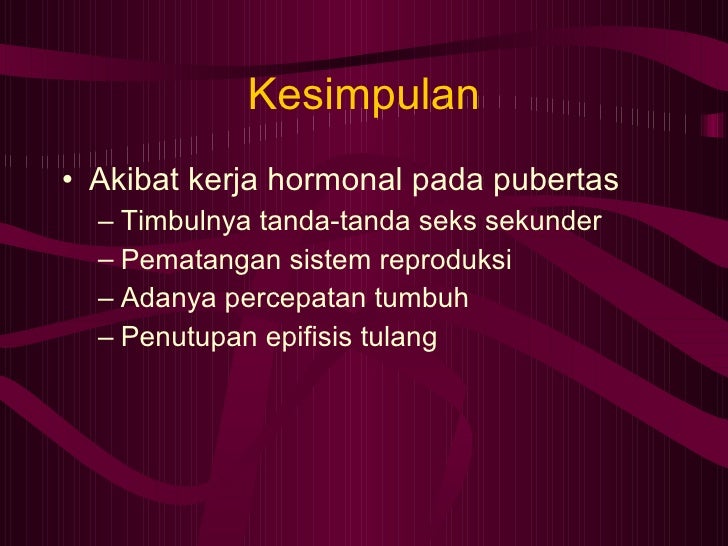 Kesimpulan

• Akibat kerja hormonal pada pubertas
– Timbulnya tanda-tanda seks sekunder
– Pematangan sistem reproduksi
– Adanya percepatan tumbuh
– Penutupan epifisis tulang